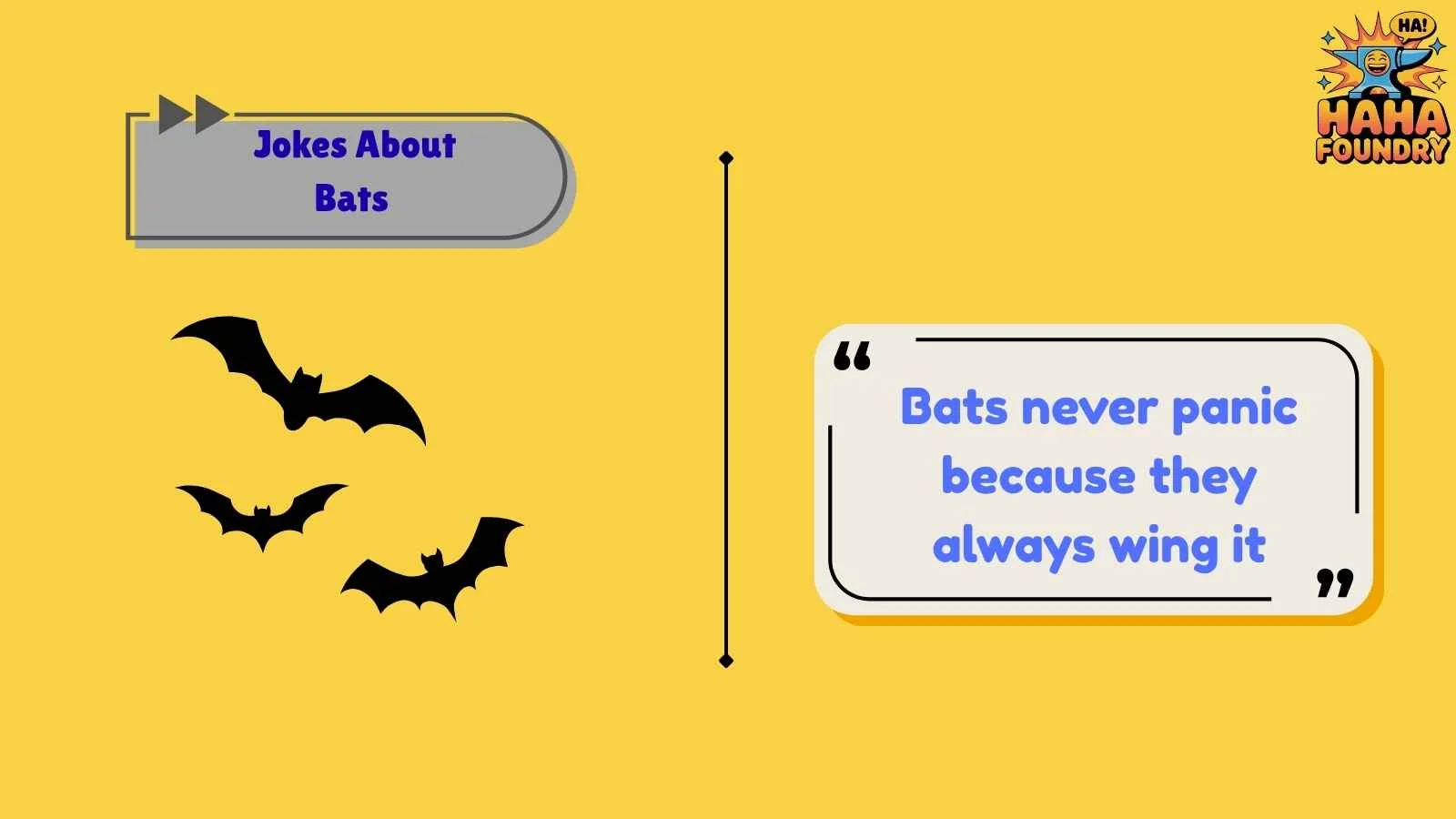 HA!
HAHA FOUNDRY

Jokes About Bats

“ Bats never panic because they always wing it ”